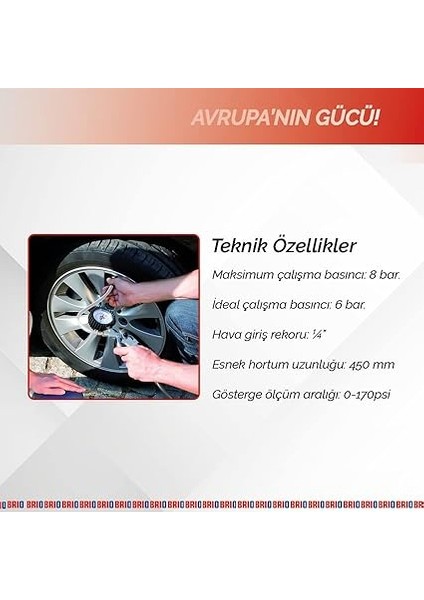 AVRUPA'NIN GÜCÜ!

Teknik Özellikler

Maksimum çalışma basıncı: 8 bar.

İdeal çalışma basıncı: 6 bar.

Hava giriş rekoru: ¼"

Esnek hortum uzunluğu: 450 mm

Gösterge ölçüm aralığı: 0-170psi

BRIO BRIO BRIO BRIO BRIO BRIO BRIO BRIO BRIO BRIO BRIO BRIO BRIO BRIO BRIO BRIO BRIO BRIO BRIO BRIO BRIO BRIO BRIO BRIO